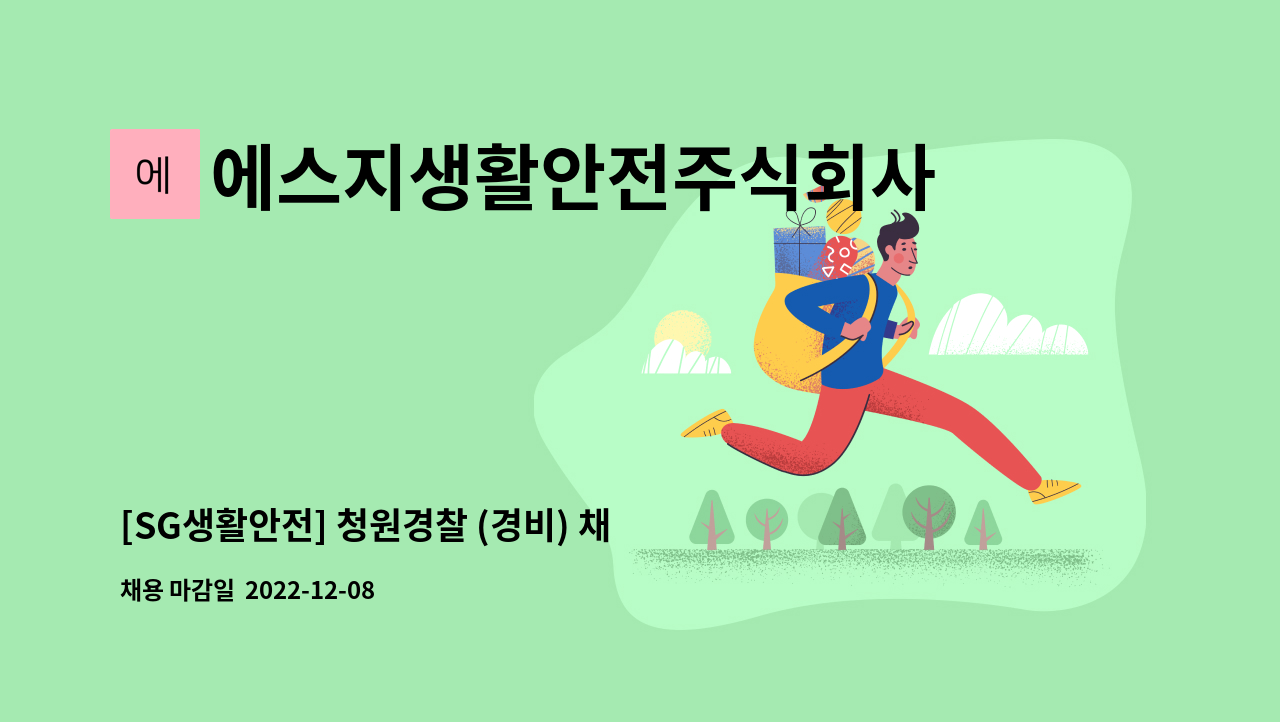 에

에스지생활안전주식회사

[SG생활안전] 청원경찰 (경비) 채

채용 마감일 2022-12-08